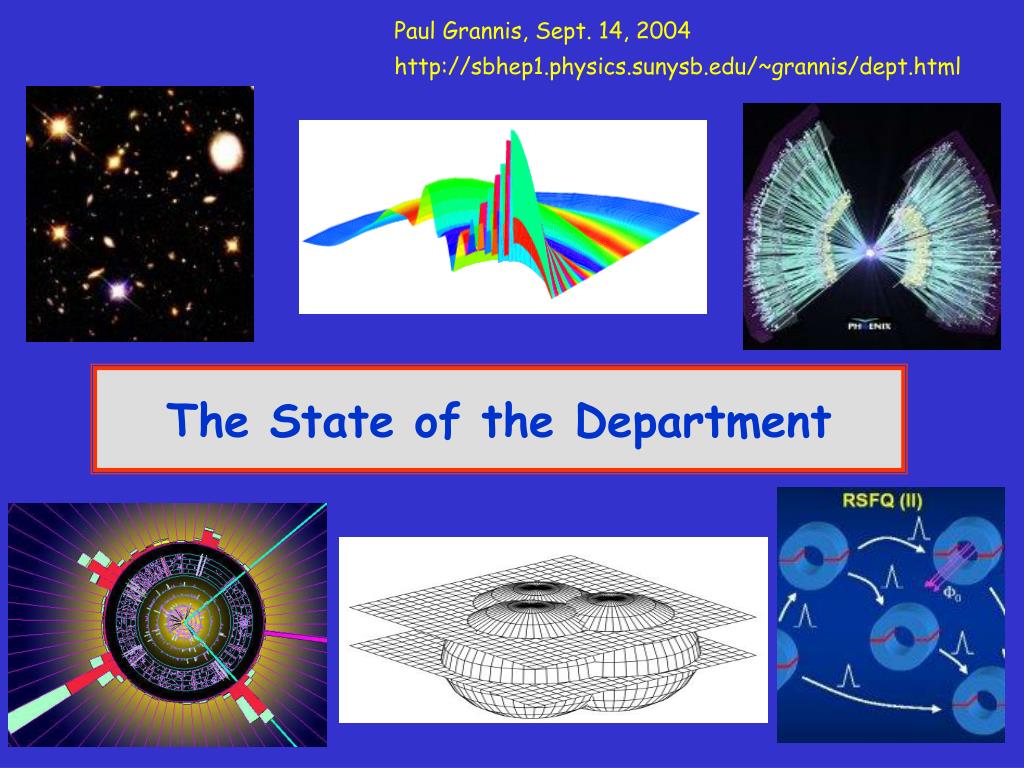 Paul Grannis, Sept. 14, 2004
http://sbhep1.physics.sunysb.edu/~grannis/dept.html

PHENIX

The State of the Department

RSFQ (II)

$\Phi_0$